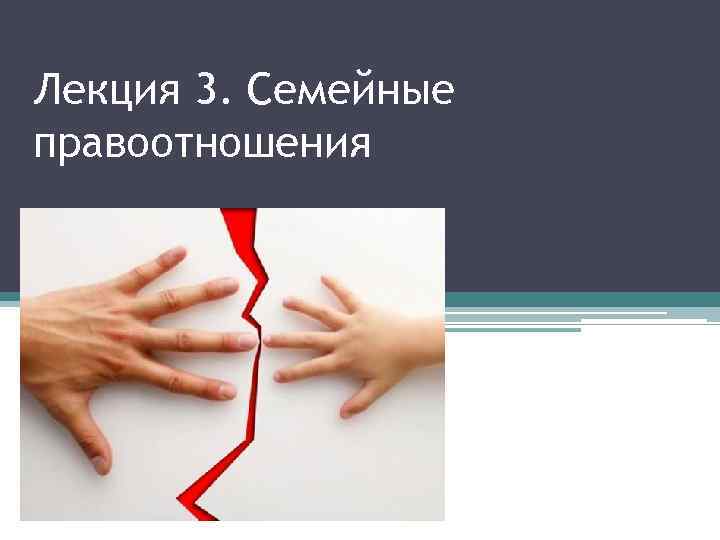 Лекция 3. Семейные правоотношения